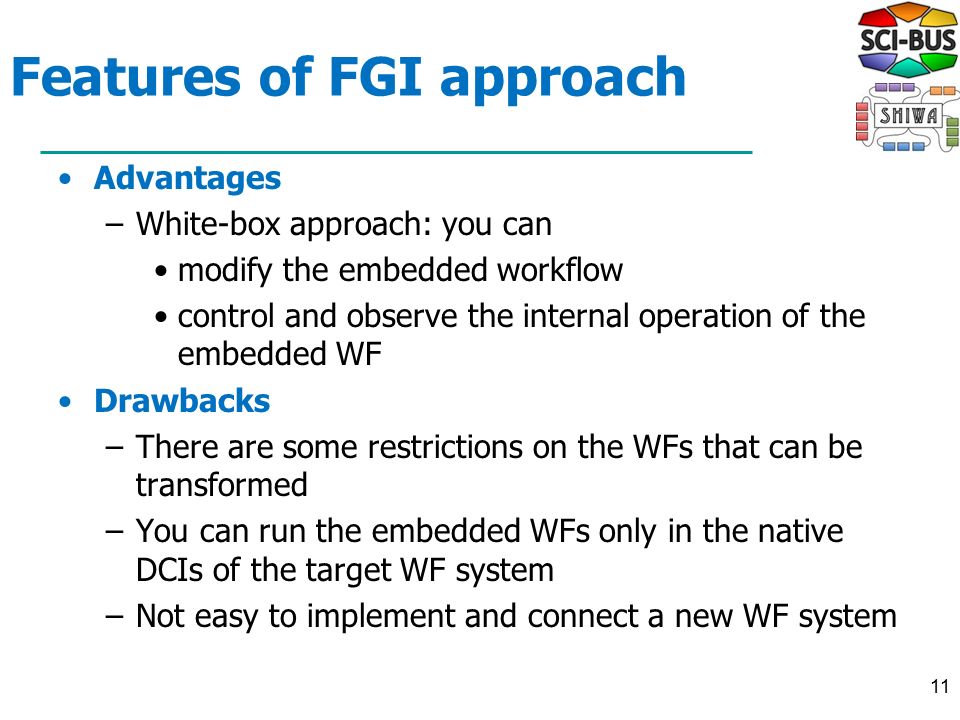 Features of FGI approach

SCI-BUS

SHIWA

• Advantages
– White-box approach: you can
• modify the embedded workflow
• control and observe the internal operation of the embedded WF

• Drawbacks
– There are some restrictions on the WFs that can be transformed
– You can run the embedded WFs only in the native DCIs of the target WF system
– Not easy to implement and connect a new WF system

11